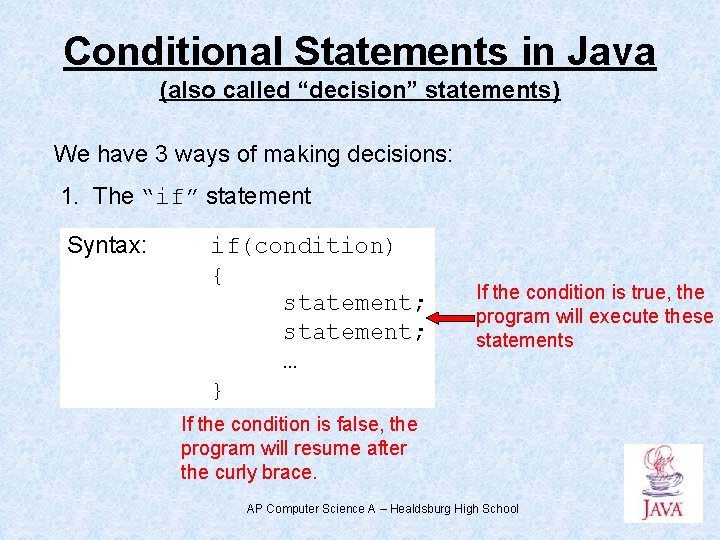 Conditional Statements in Java
(also called “decision” statements)

We have 3 ways of making decisions:

1. The “if” statement

Syntax: if(condition)
{
statement;
statement;
...
}

If the condition is true, the program will execute these statements

If the condition is false, the program will resume after the curly brace.

AP Computer Science A – Healdsburg High School

JAVA